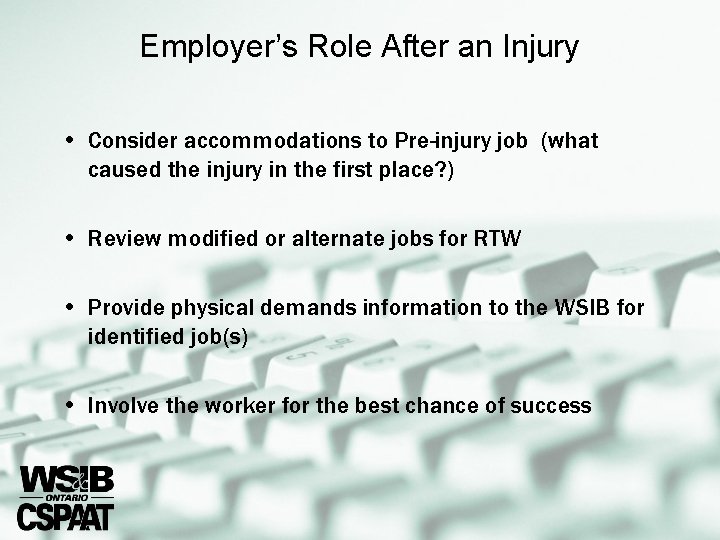 Employer's Role After an Injury

• Consider accommodations to Pre-injury job (what caused the injury in the first place?)

• Review modified or alternate jobs for RTW

• Provide physical demands information to the WSIB for identified job(s)

• Involve the worker for the best chance of success

WSIB
ONTARIO
CSPAAT